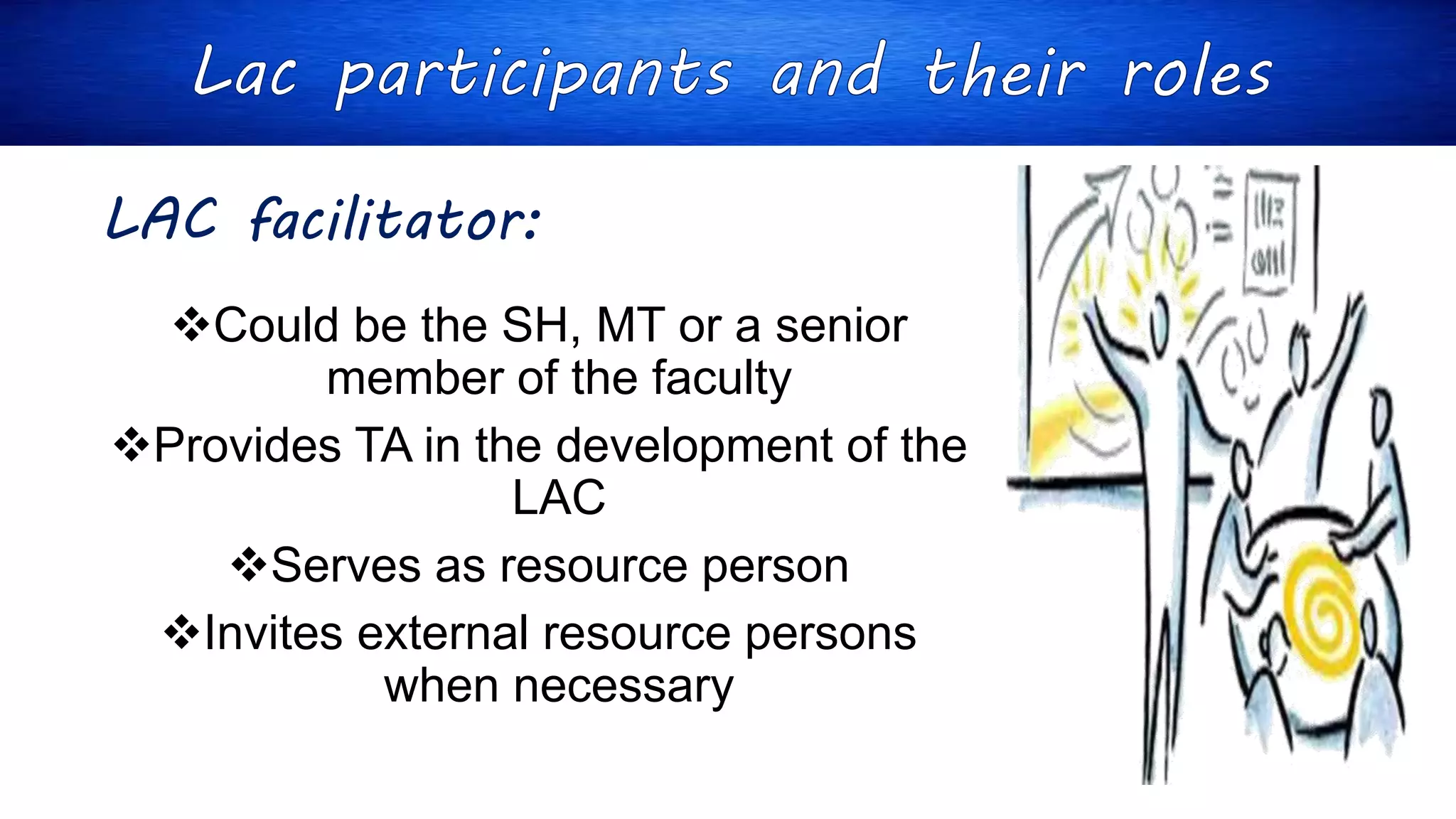 Lac participants and their roles

LAC facilitator:

❖Could be the SH, MT or a senior member of the faculty

❖Provides TA in the development of the LAC

❖Serves as resource person

❖Invites external resource persons when necessary